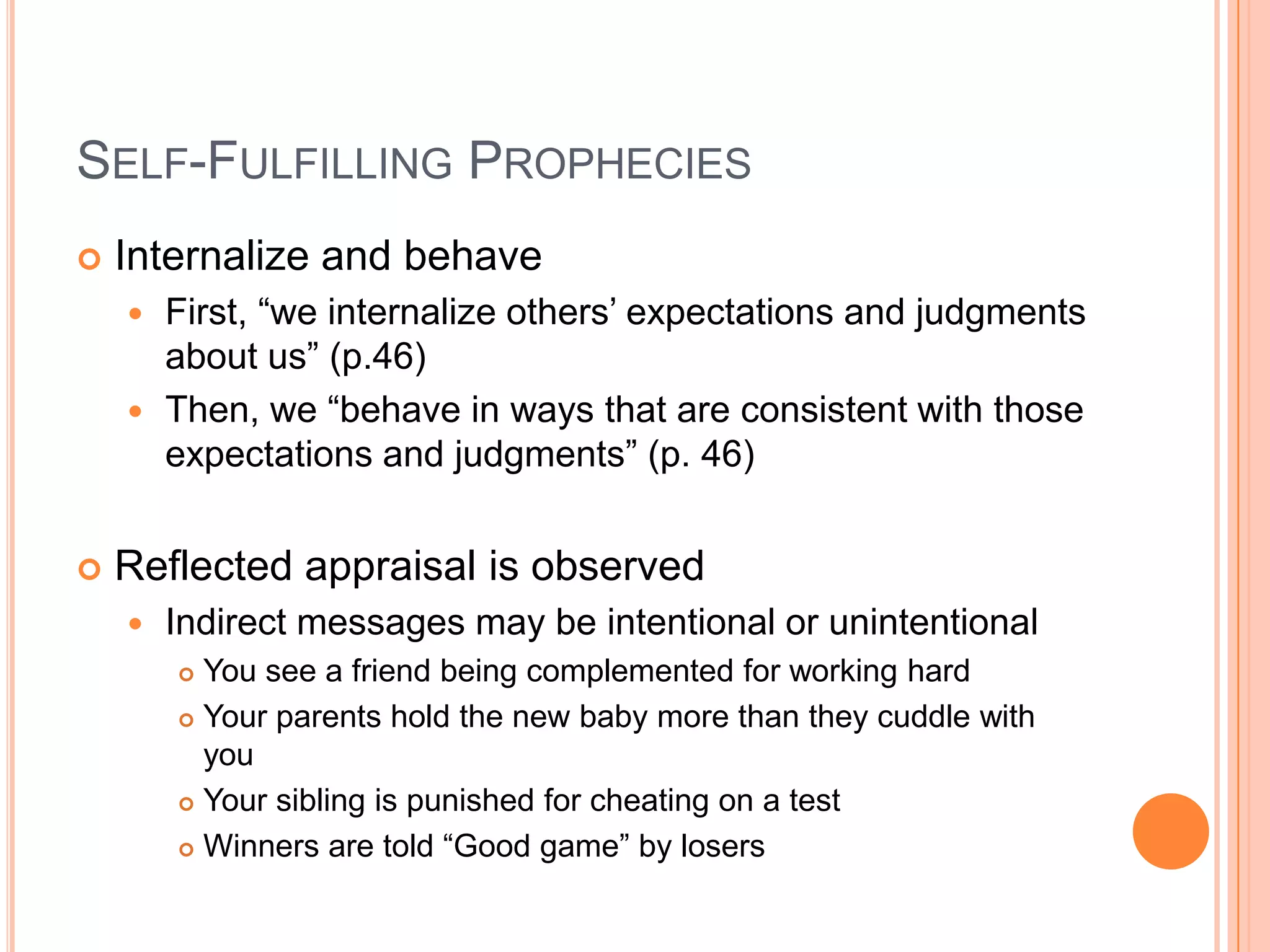 SELF-FULFILLING PROPHECIES

Internalize and behave

First, “we internalize others’ expectations and judgments about us” (p.46)

Then, we “behave in ways that are consistent with those expectations and judgments” (p. 46)

Reflected appraisal is observed

Indirect messages may be intentional or unintentional

You see a friend being complemented for working hard

Your parents hold the new baby more than they cuddle with you

Your sibling is punished for cheating on a test

Winners are told “Good game” by losers